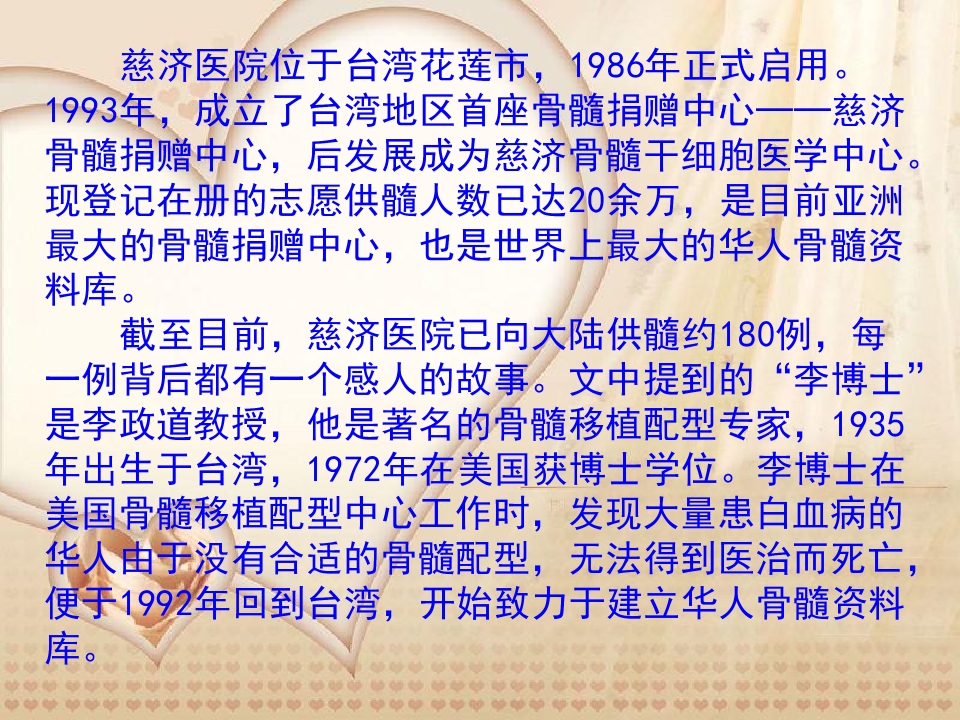 慈济医院位于台湾花莲市，1986年正式启用。1993年，成立了台湾地区首座骨髓捐赠中心——慈济骨髓捐赠中心，后发展成为慈济骨髓干细胞医学中心。现登记在册的志愿供髓人数已达20余万，是目前亚洲最大的骨髓捐赠中心，也是世界上最大的华人骨髓资料库。

截至目前，慈济医院已向大陆供髓约180例，每一例背后都有一个感人的故事。文中提到的“李博士”是李政道教授，他是著名的骨髓移植配型专家，1935年出生于台湾，1972年在美国获博士学位。李博士在美国骨髓移植配型中心工作时，发现大量患白血病的华人由于没有合适的骨髓配型，无法得到医治而死亡，便于1992年回到台湾，开始致力于建立华人骨髓资料库。